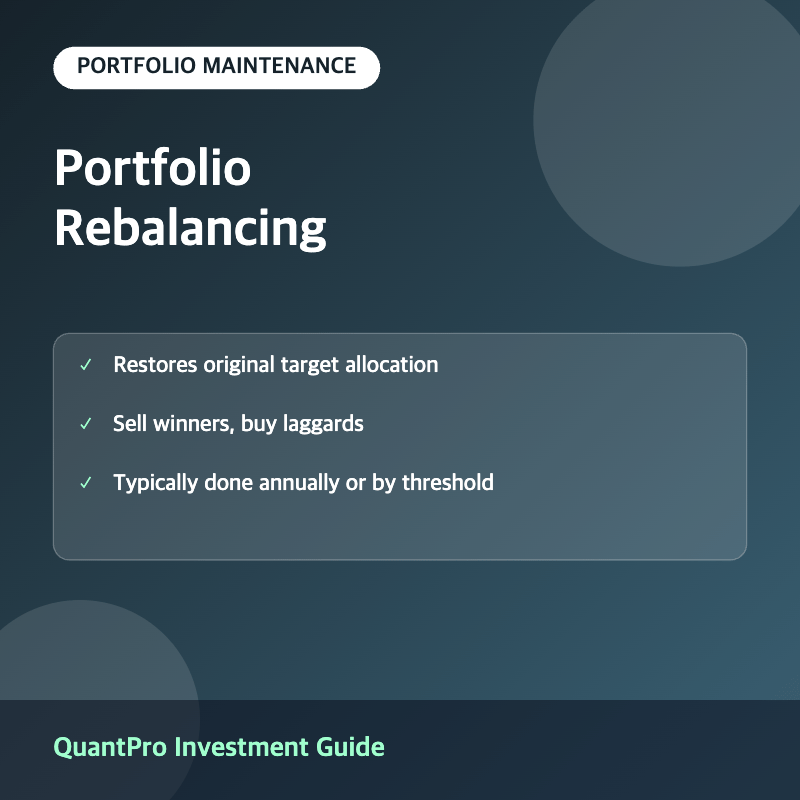 PORTFOLIO MAINTENANCE

Portfolio Rebalancing

✓ Restores original target allocation

✓ Sell winners, buy laggards

✓ Typically done annually or by threshold

QuantPro Investment Guide